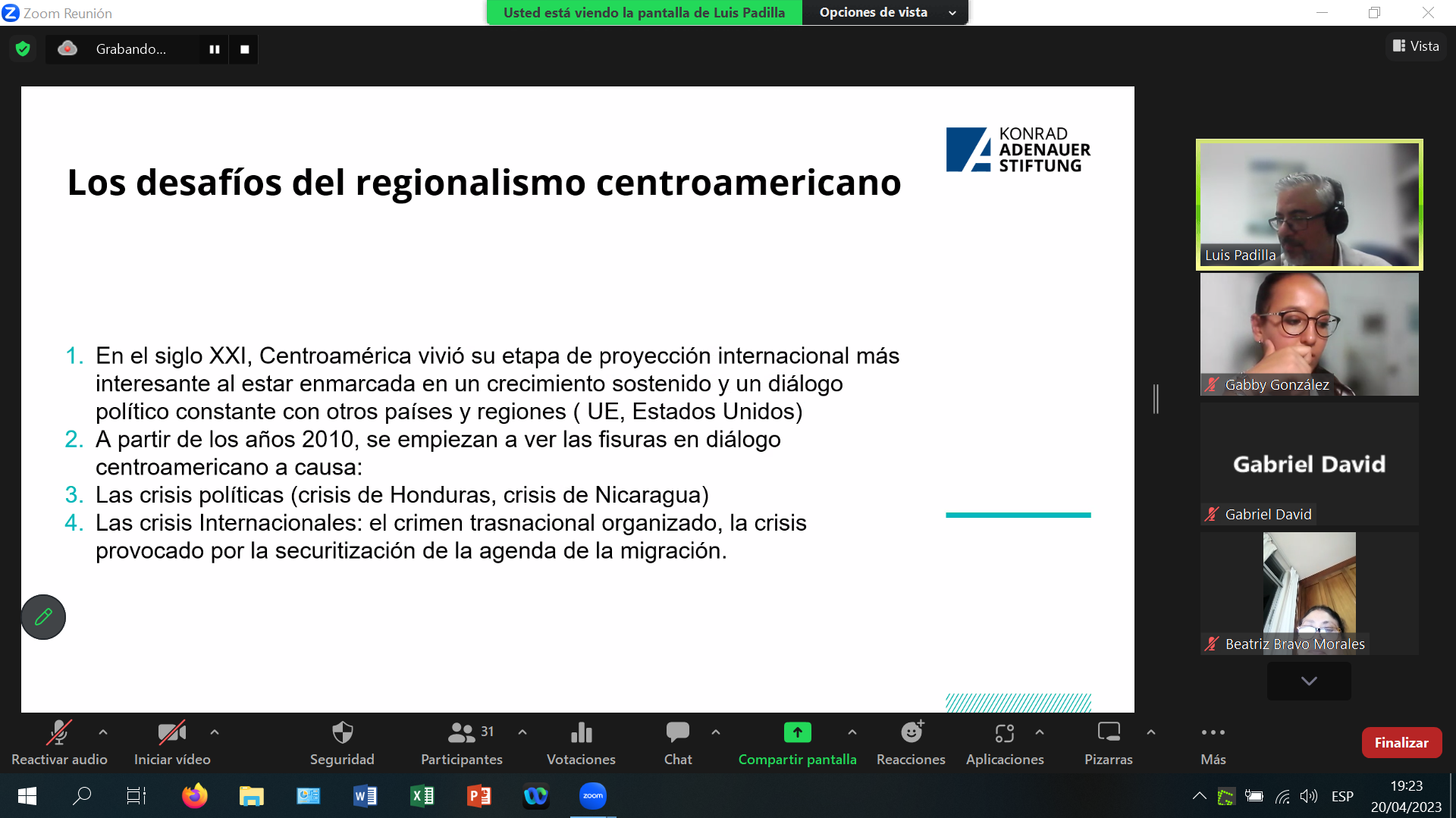 Zoom Reunión

Usted está viendo la pantalla de Luis Padilla

Opciones de vista

Grabando...

Vista

KONRAD ADENAUER STIFTUNG

Los desafíos del regionalismo centroamericano

1. En el siglo XXI, Centroamérica vivió su etapa de proyección internacional más interesante al estar enmarcada en un crecimiento sostenido y un diálogo político constante con otros países y regiones ( UE, Estados Unidos)
2. A partir de los años 2010, se empiezan a ver las fisuras en diálogo centroamericano a causa:
3. Las crisis políticas (crisis de Honduras, crisis de Nicaragua)
4. Las crisis Internacionales: el crimen trasnacional organizado, la crisis provocado por la securitización de la agenda de la migración.

Luis Padilla

Gabby González

Gabriel David

Gabriel David

Beatriz Bravo Morales

Reactivar audio

Iniciar vídeo

Seguridad

31

Participantes

Votaciones

Chat

Compartir pantalla

Reacciones

Aplicaciones

Pizarras

Más

Finalizar

zoom

ESP

19:23

20/04/2023